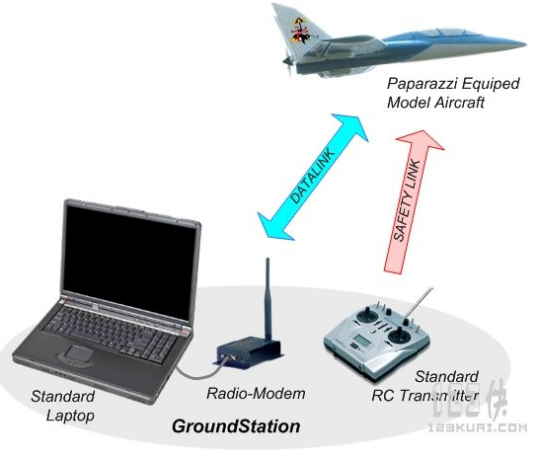 Paparazzi Equiped
Model Aircraft

DATALINK

SAFETY LINK

Standard
Laptop

Radio-Modem

Standard
RC Transmitter

GroundStation

123快
123KUAI.COM